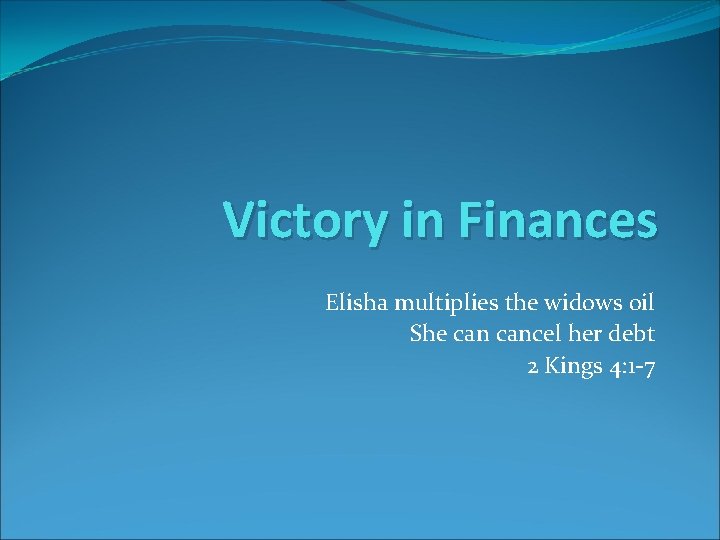 Victory in Finances

Elisha multiplies the widows oil
She can cancel her debt
2 Kings 4:1-7